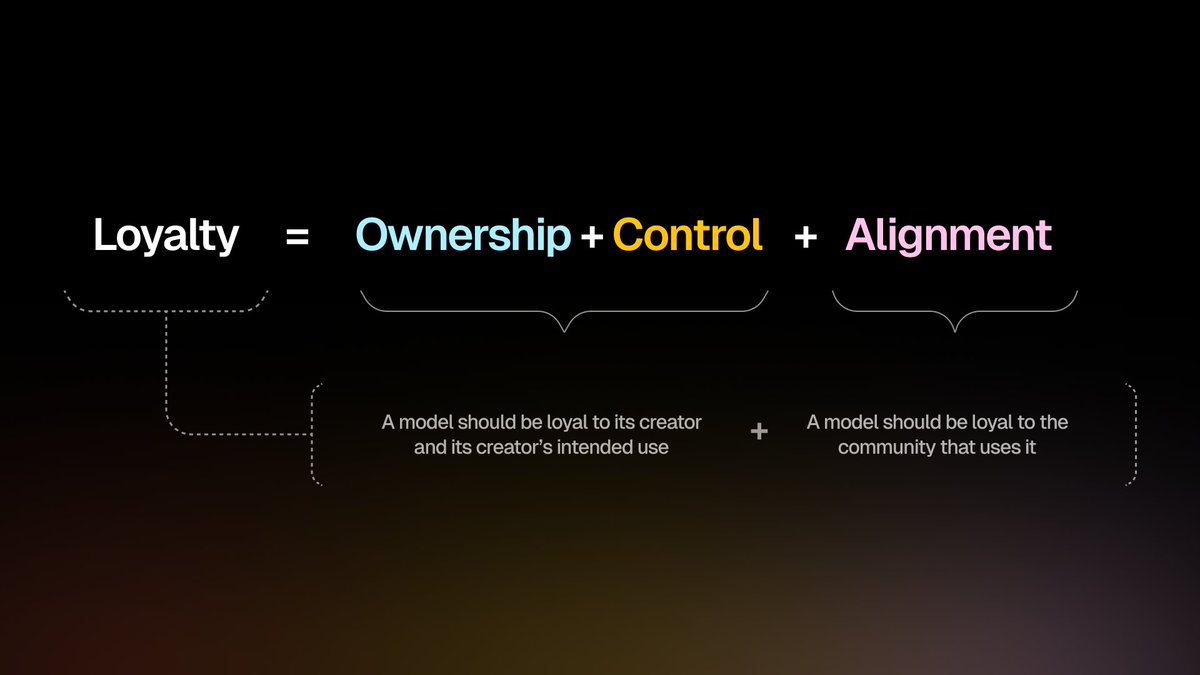 Loyalty = Ownership + Control + Alignment

A model should be loyal to its creator and its creator's intended use + A model should be loyal to the community that uses it